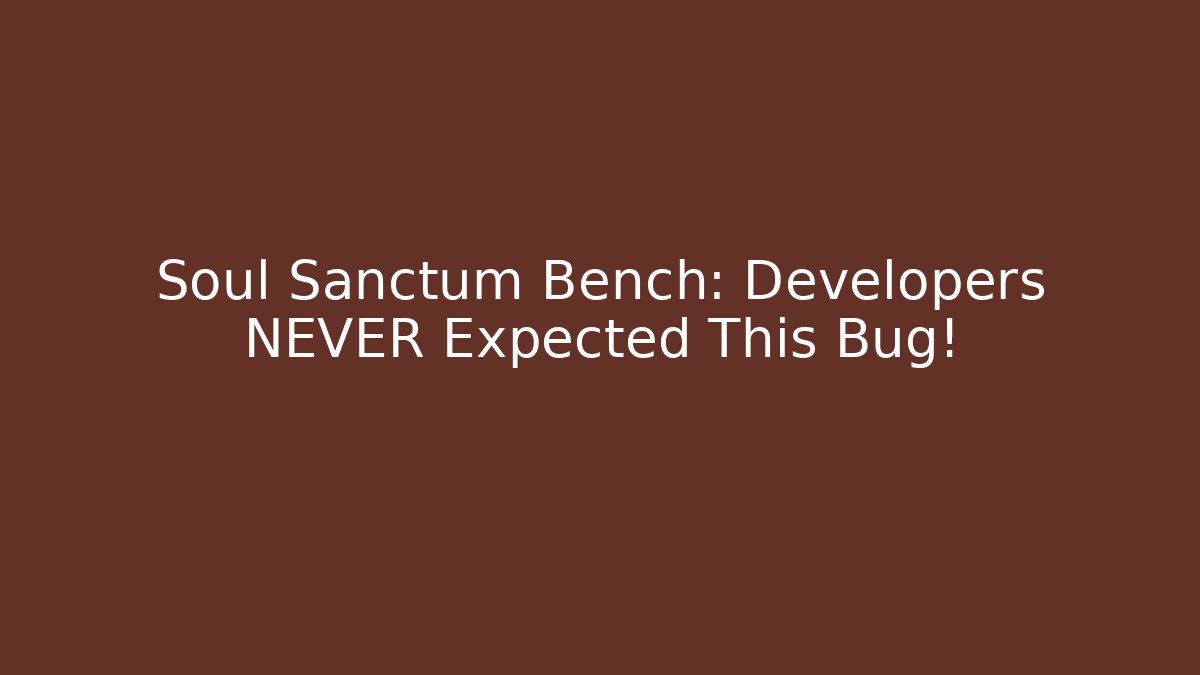 Soul Sanctum Bench: Developers NEVER Expected This Bug!